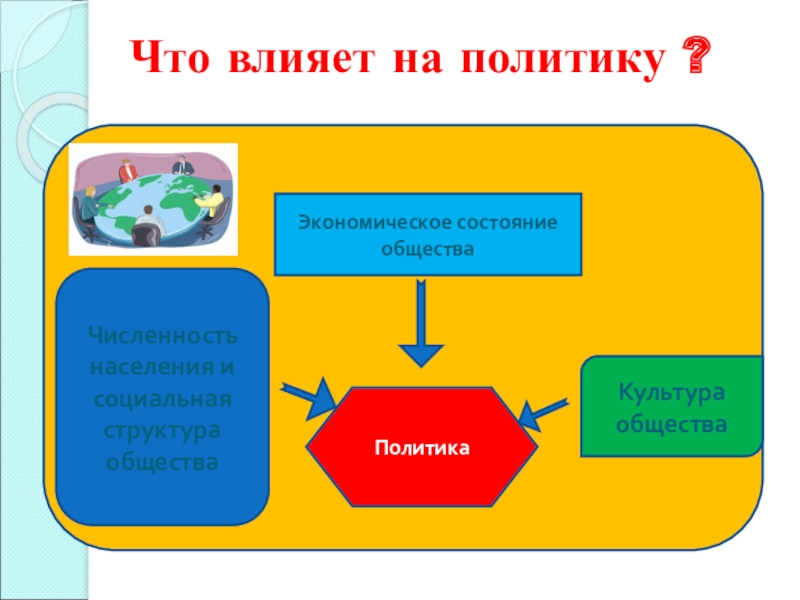 Что влияет на политику ?

Экономическое состояние общества

Численность населения и социальная структура общества

Политика

Культура общества